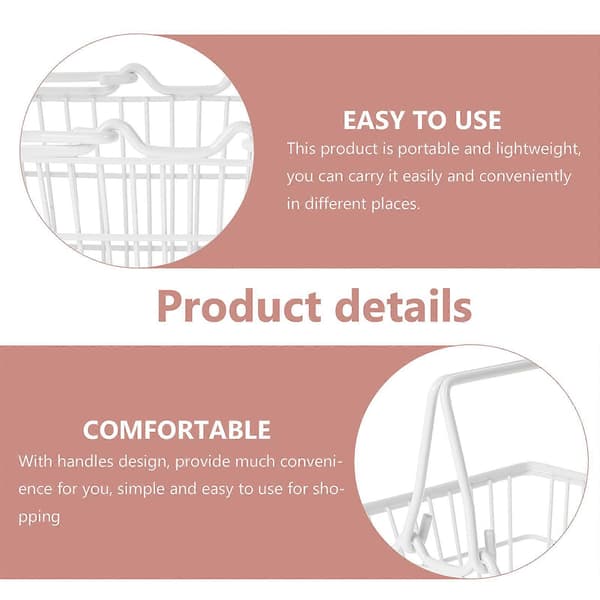 EASY TO USE

This product is portable and lightweight, you can carry it easily and conveniently in different places.

Product details

COMFORTABLE

With handles design, provide much convenience for you, simple and easy to use for shopping